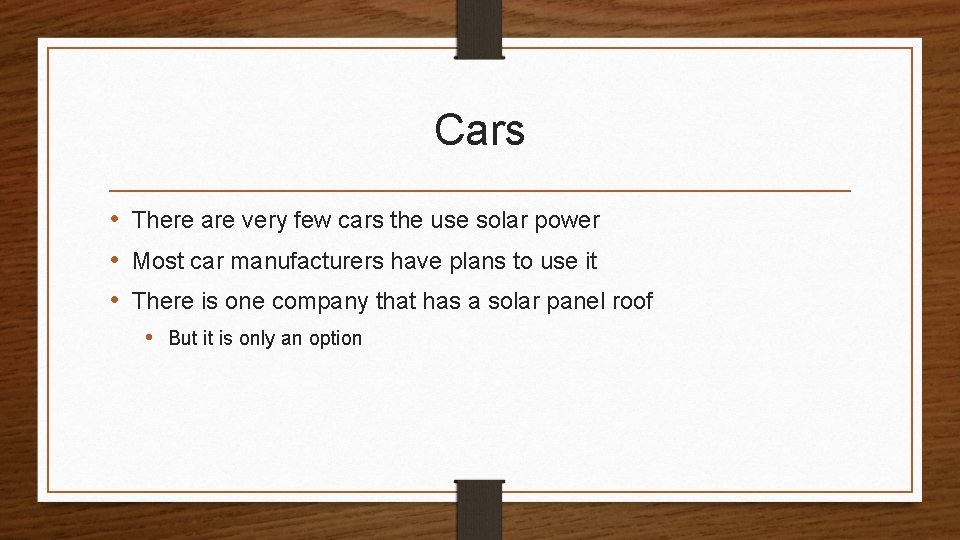 Cars

• There are very few cars the use solar power
• Most car manufacturers have plans to use it
• There is one company that has a solar panel roof
  • But it is only an option